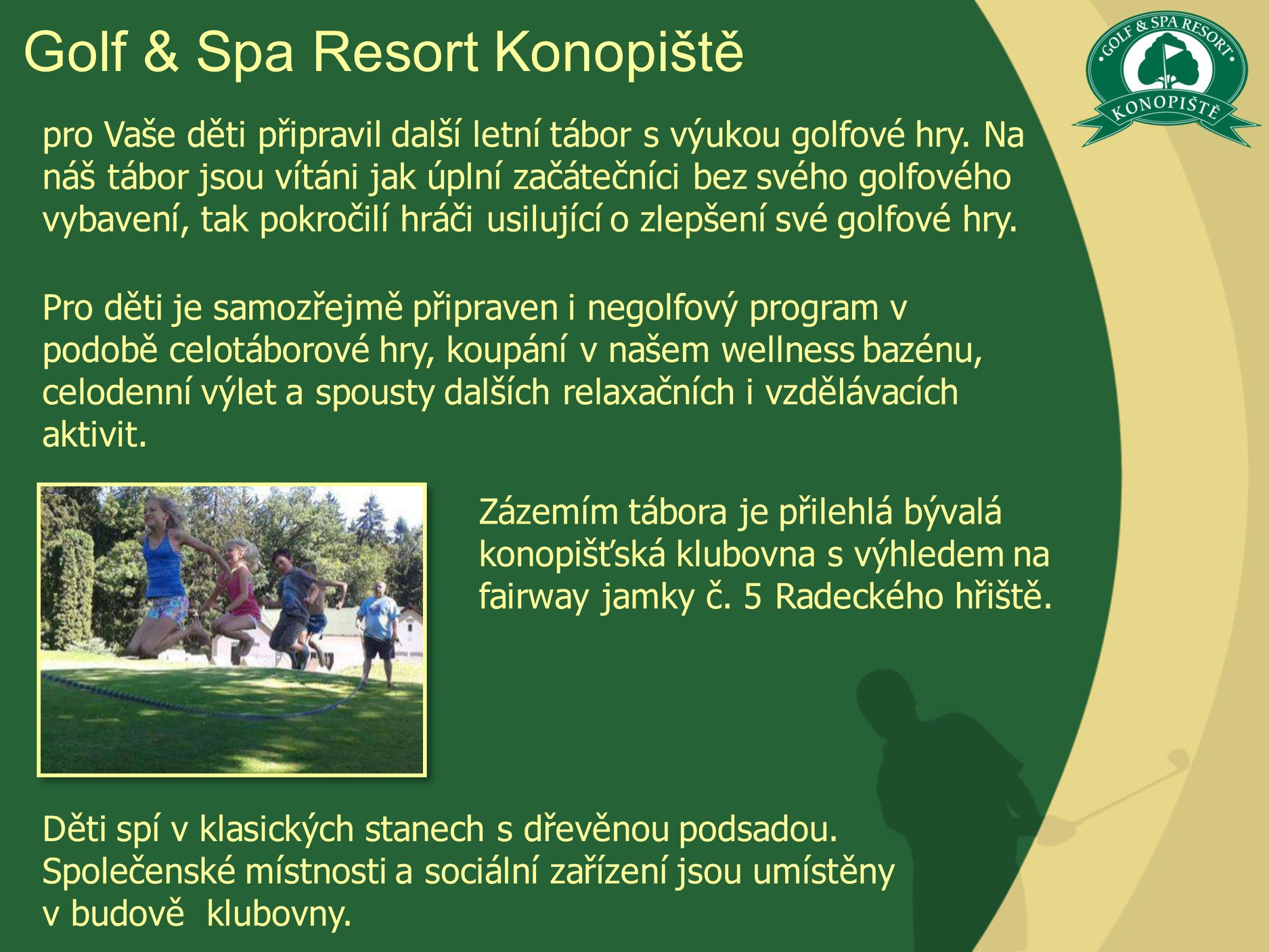 Golf & Spa Resort Konopiště

GOLF & SPA RESORT
KONOPIŠTĚ

pro Vaše děti připravil další letní tábor s výukou golfové hry. Na náš tábor jsou vítáni jak úplní začátečníci bez svého golfového vybavení, tak pokročilí hráči usilující o zlepšení své golfové hry.

Pro děti je samozřejmě připraven i negolfový program v podobě celotáborové hry, koupání v našem wellness bazénu, celodenní výlet a spousty dalších relaxačních i vzdělávacích aktivit.

Zázemím tábora je přilehlá bývalá konopišťská klubovna s výhledem na fairway jamky č. 5 Radeckého hřiště.

Děti spí v klasických stanech s dřevěnou podsadou. Společenské místnosti a sociální zařízení jsou umístěny v budově klubovny.